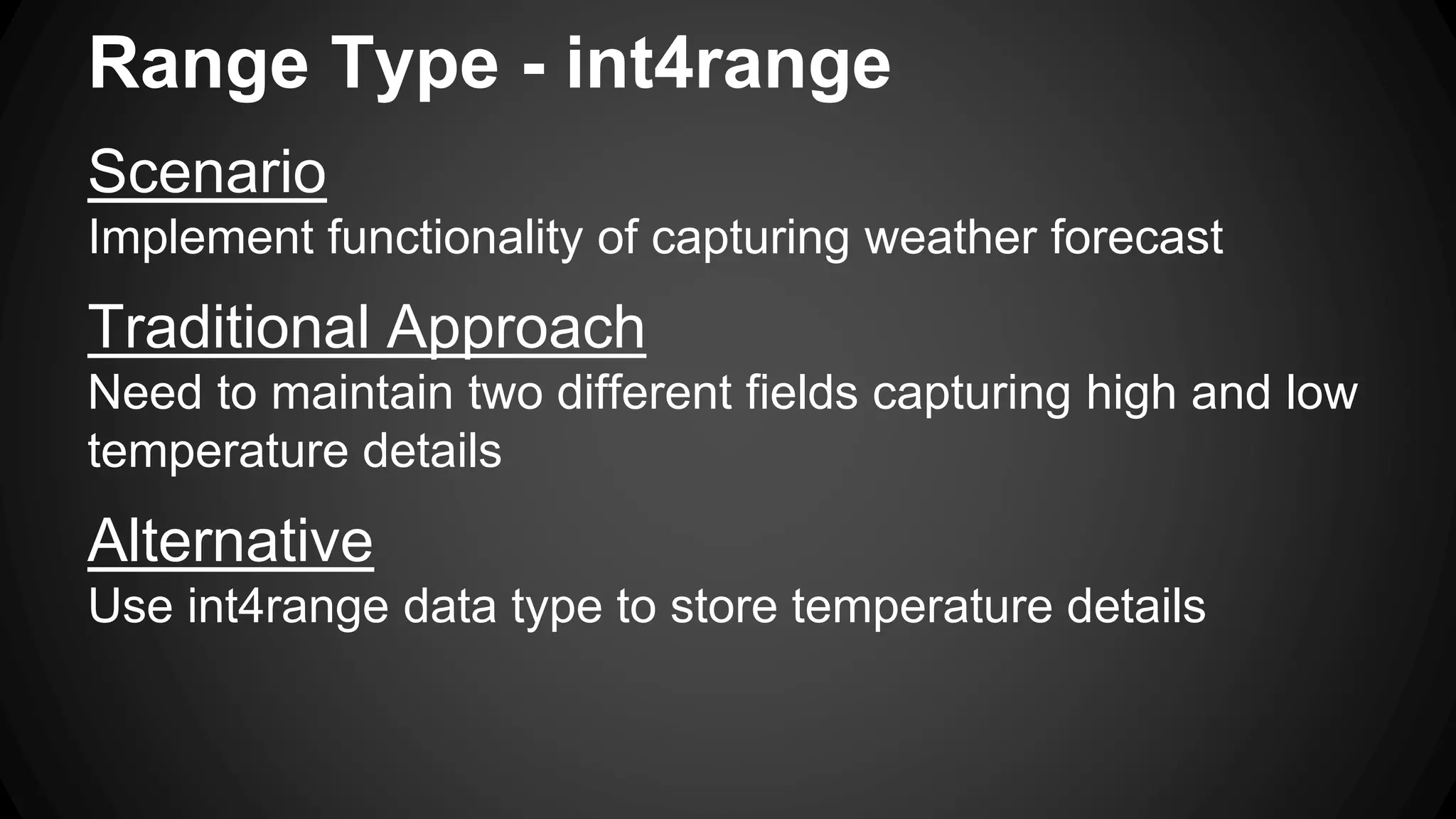 Range Type - int4range

Scenario

Implement functionality of capturing weather forecast

Traditional Approach

Need to maintain two different fields capturing high and low temperature details

Alternative

Use int4range data type to store temperature details